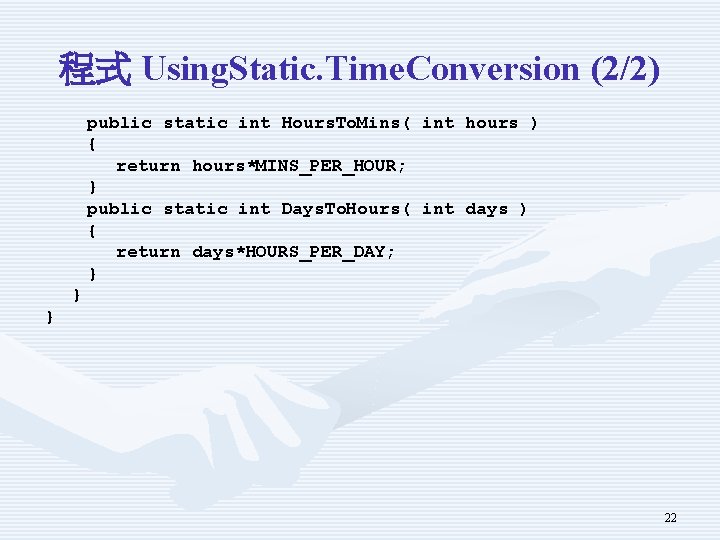 程式 UsingStatic.TimeConversion (2/2)

public static int HoursToMins( int hours )
{
return hours*MINS_PER_HOUR;
}
public static int DaysToHours( int days )
{
return days*HOURS_PER_DAY;
}
}
}

22